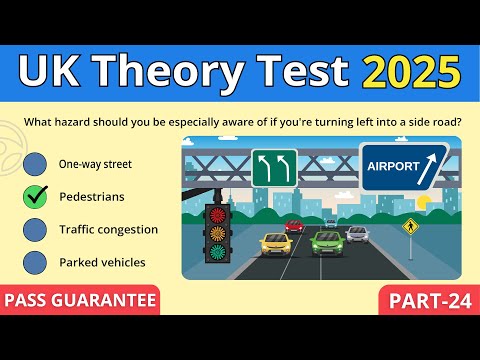 UK Theory Test 2025

What hazard should you be especially aware of if you're turning left into a side road?

One-way street

Pedestrians

Traffic congestion

Parked vehicles

AIRPORT

PASS GUARANTEE

PART-24